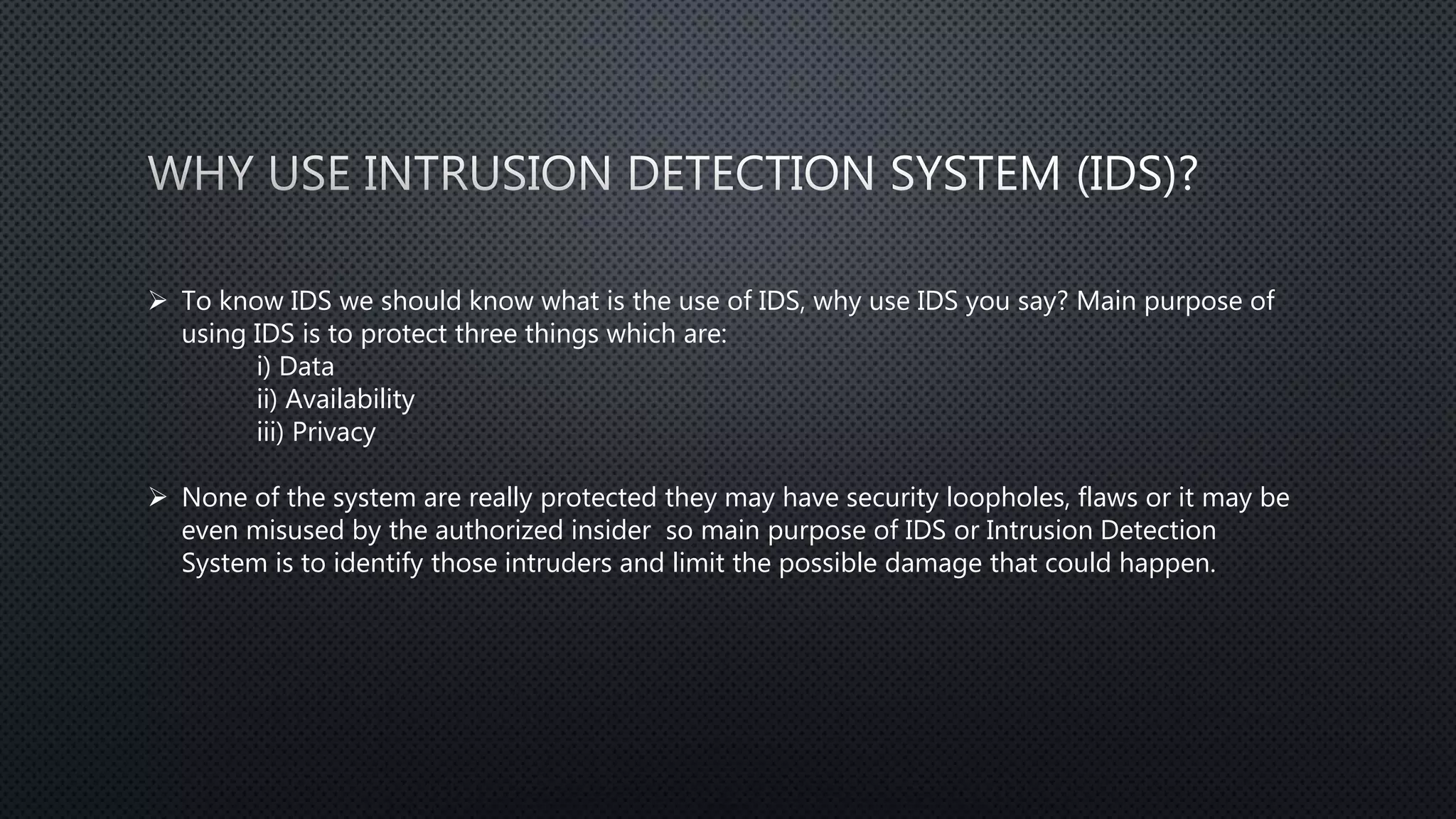 WHY USE INTRUSION DETECTION SYSTEM (IDS)?

➢ To know IDS we should know what is the use of IDS, why use IDS you say? Main purpose of using IDS is to protect three things which are:
i) Data
ii) Availability
iii) Privacy

➢ None of the system are really protected they may have security loopholes, flaws or it may be even misused by the authorized insider so main purpose of IDS or Intrusion Detection System is to identify those intruders and limit the possible damage that could happen.